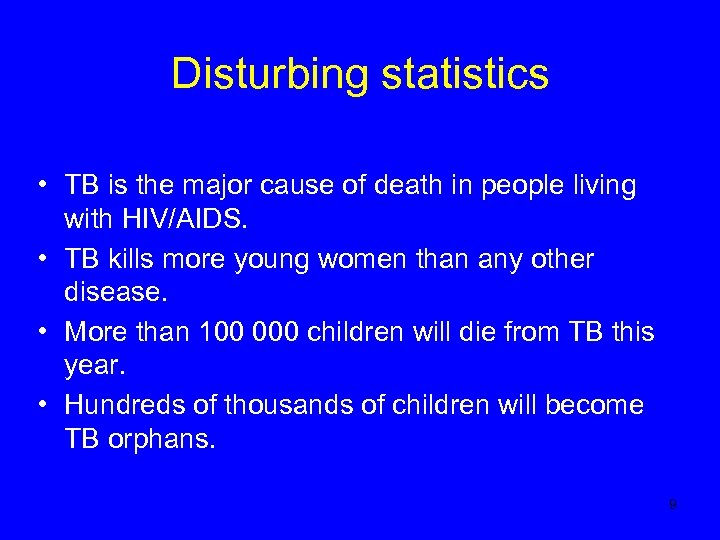 Disturbing statistics

• TB is the major cause of death in people living with HIV/AIDS.
• TB kills more young women than any other disease.
• More than 100 000 children will die from TB this year.
• Hundreds of thousands of children will become TB orphans.

9